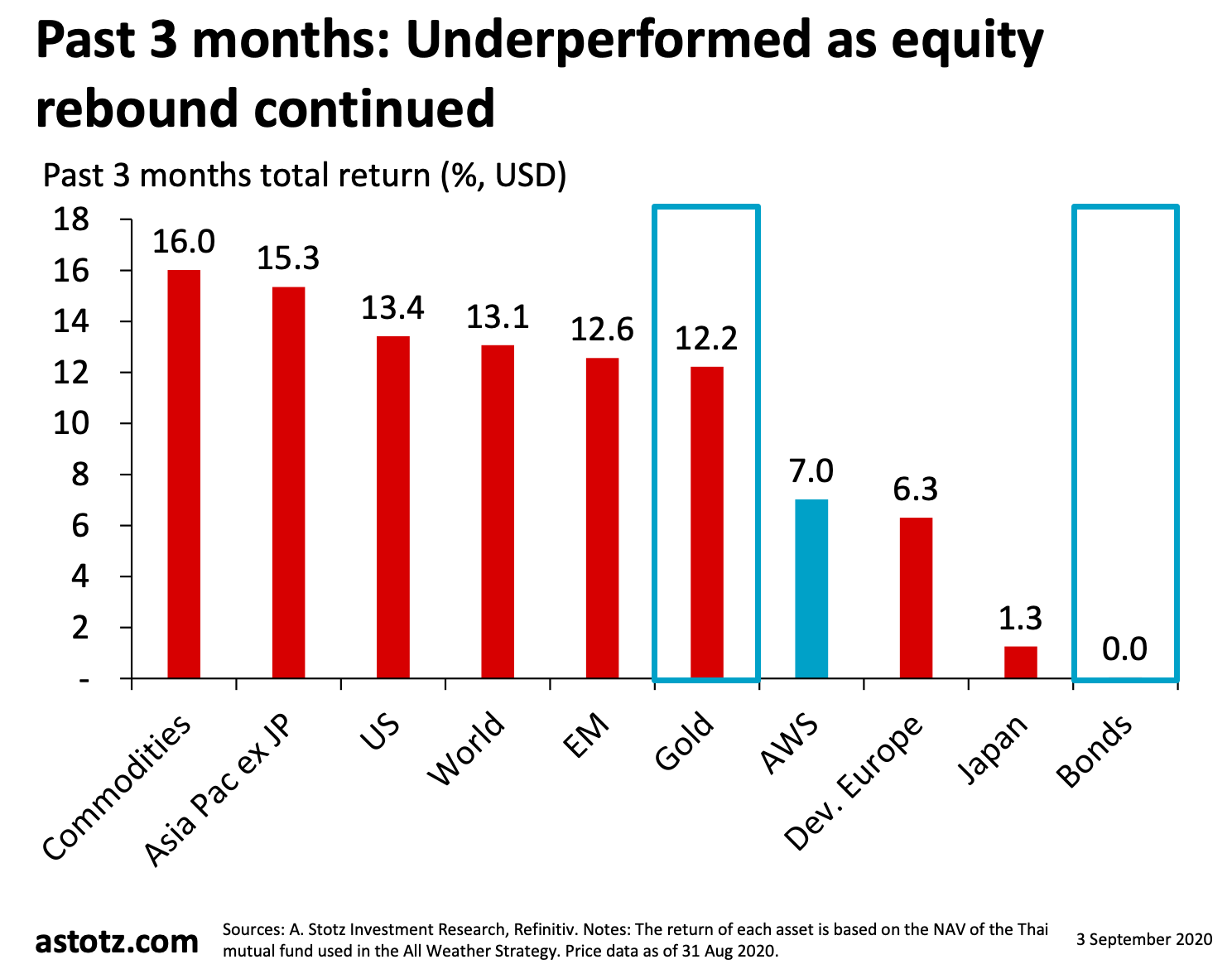 Past 3 months: Underperformed as equity rebound continued

Past 3 months total return (%, USD)

18
16
14
12
10
8
6
4
2
-

16.0
15.3
13.4
13.1
12.6
12.2
7.0
6.3
1.3
0.0

Commodities
Asia Pac ex JP
US
World
EM
Gold
AWS
Dev. Europe
Japan
Bonds

astotz.com

Sources: A. Stotz Investment Research, Refinitiv. Notes: The return of each asset is based on the NAV of the Thai mutual fund used in the All Weather Strategy. Price data as of 31 Aug 2020.

3 September 2020